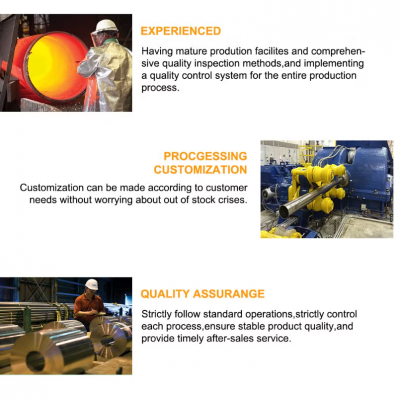 EXPERIENCED

Having mature prodution facilites and comprehensive quality inspection methods,and implementing a quality control system for the entire production process.

PROCGESSING CUSTOMIZATION

Customization can be made according to customer needs without worrying about out of stock crises.

QUALITY ASSURANGE

Strictly follow standard operations,strictly control each process,ensure stable product quality,and provide timely after-sales service.